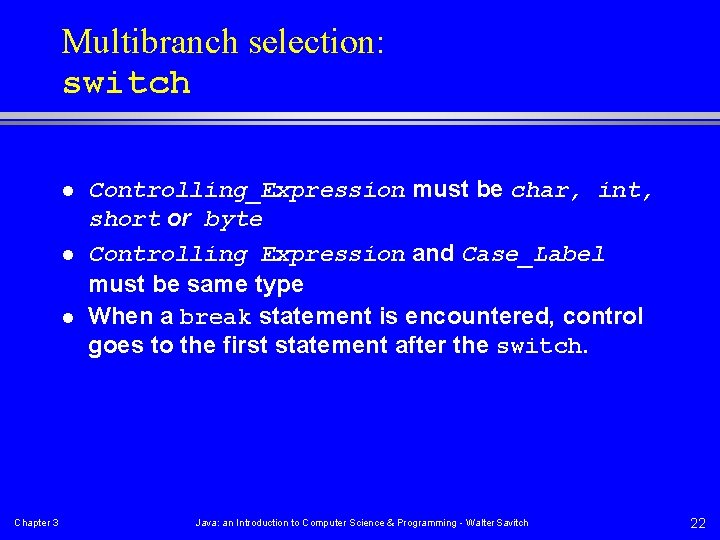 Multibranch selection:
switch

- Controlling_Expression must be char, int, short or byte
- Controlling Expression and Case_Label must be same type
- When a break statement is encountered, control goes to the first statement after the switch.

Chapter 3

Java: an Introduction to Computer Science & Programming - Walter Savitch

22